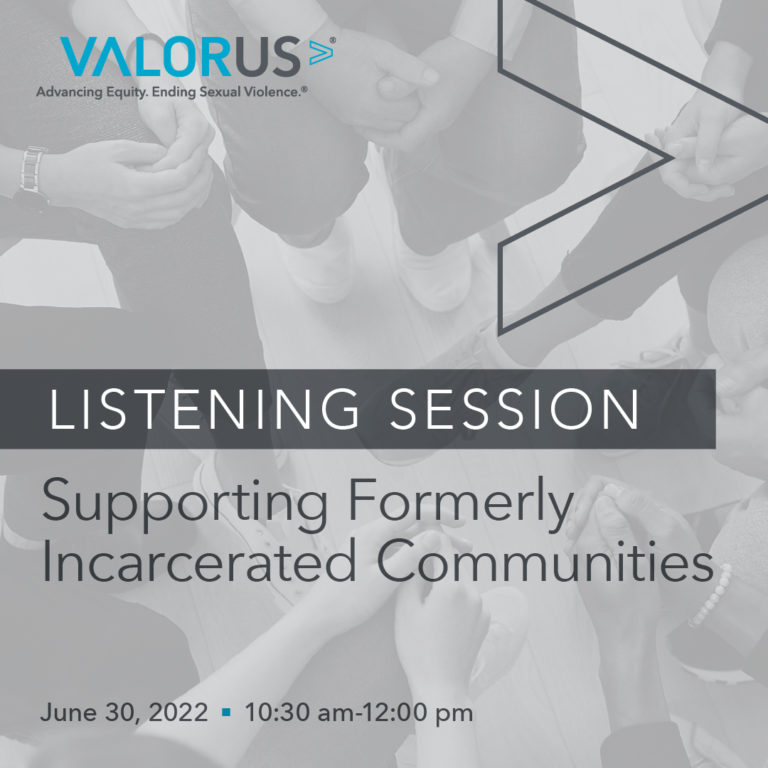 VALORUS®
Advancing Equity. Ending Sexual Violence.®

LISTENING SESSION

Supporting Formerly Incarcerated Communities

June 30, 2022 ▪ 10:30 am-12:00 pm